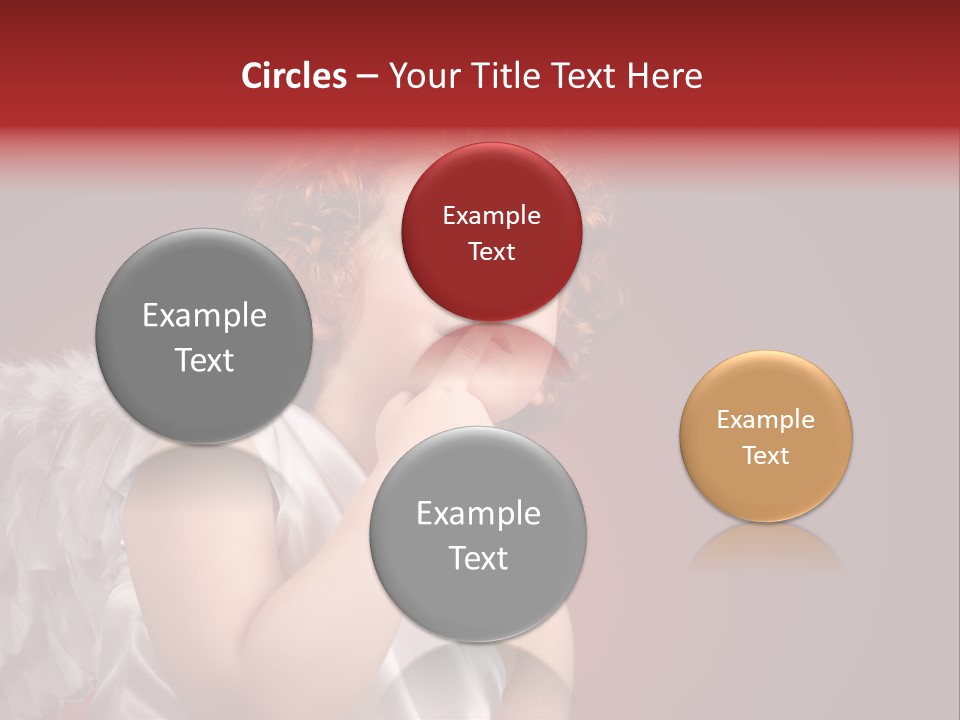 Circles – Your Title Text Here

Example Text

Example Text

Example Text

Example Text